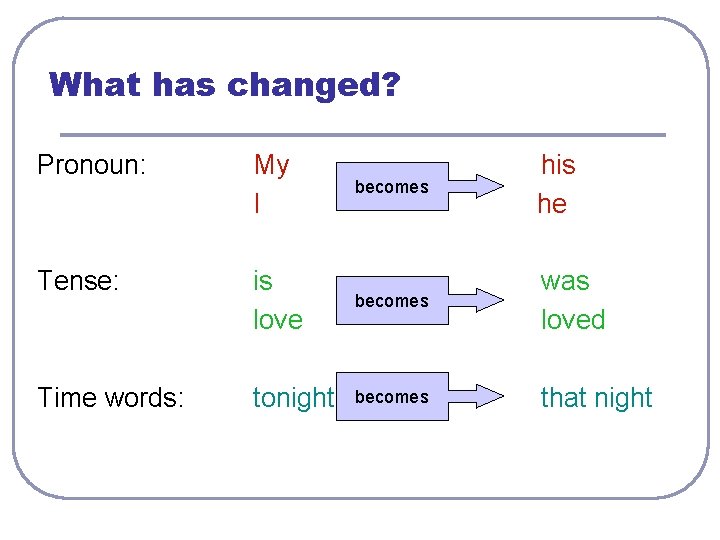 What has changed?

Pronoun: My becomes his
I he

Tense: is becomes was
love loved

Time words: tonight becomes that night